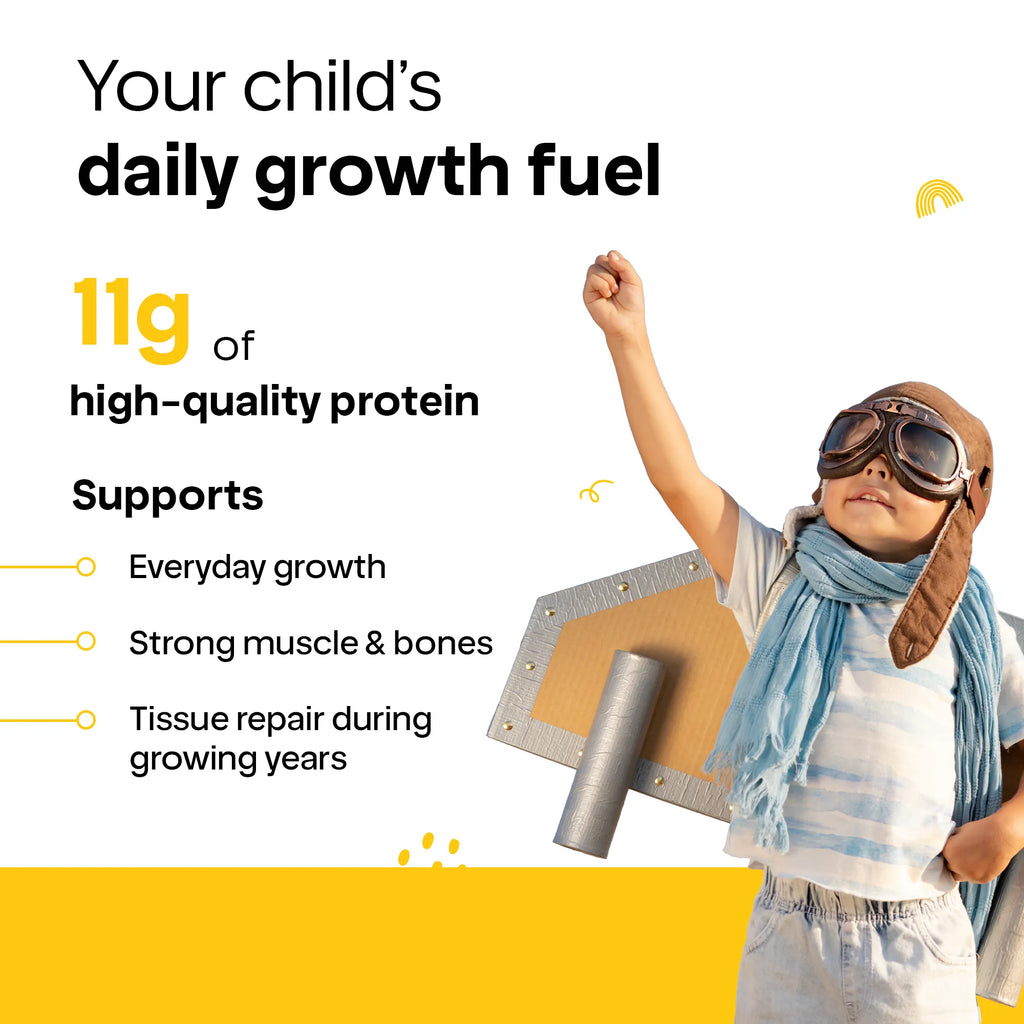 Your child's
daily growth fuel

11g of
high-quality protein

Supports

Everyday growth

Strong muscle & bones

Tissue repair during growing years